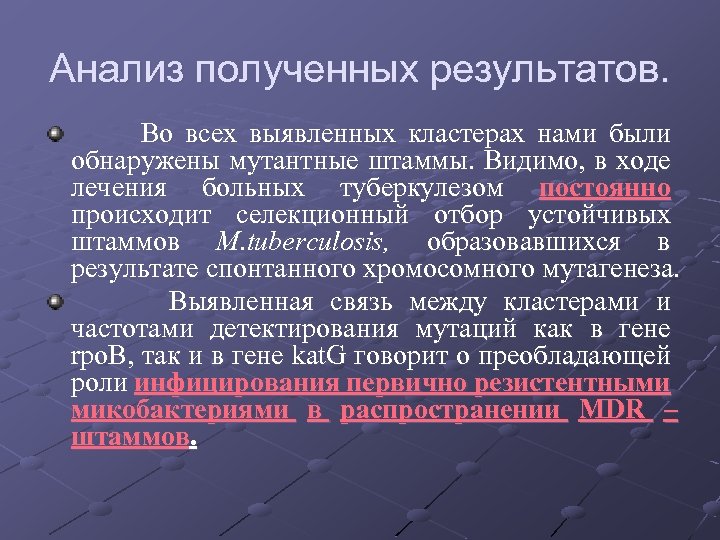 Анализ полученных результатов.

Во всех выявленных кластерах нами были обнаружены мутантные штаммы. Видимо, в ходе лечения больных туберкулезом постоянно происходит селекционный отбор устойчивых штаммов M.tuberculosis, образовавшихся в результате спонтанного хромосомного мутагенеза.

Выявленная связь между кластерами и частотами детектирования мутаций как в гене rpoB, так и в гене katG говорит о преобладающей роли инфицирования первично резистентными микобактериями в распространении MDR – штаммов.